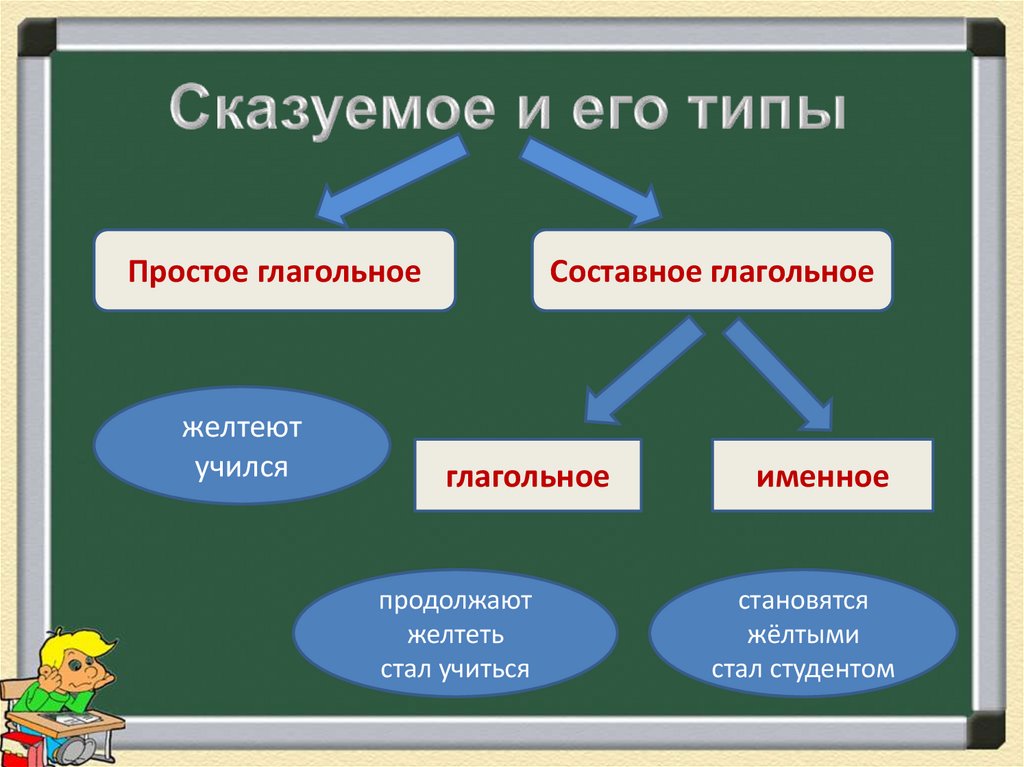 Сказуемое и его типы

Простое глагольное

Составное глагольное

желтеют
учился

глагольное

именное

продолжают
желтеть
стал учиться

становятся
жёлтыми
стал студентом